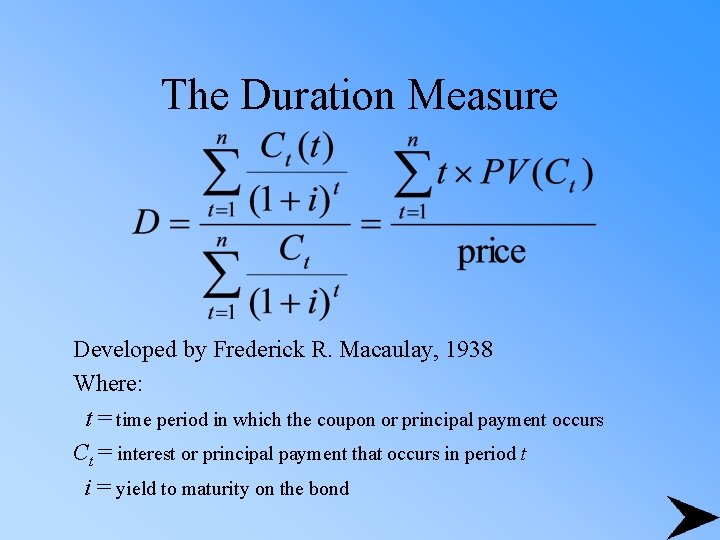 The Duration Measure

$D = \frac{\sum_{t=1}^{n} \frac{C_t(t)}{(1+i)^t}}{\sum_{t=1}^{n} \frac{C_t}{(1+i)^t}} = \frac{\sum_{t=1}^{n} t \times PV(C_t)}{\text{price}}$

Developed by Frederick R. Macaulay, 1938

Where:

$t =$ time period in which the coupon or principal payment occurs

$C_t =$ interest or principal payment that occurs in period $t$

$i =$ yield to maturity on the bond